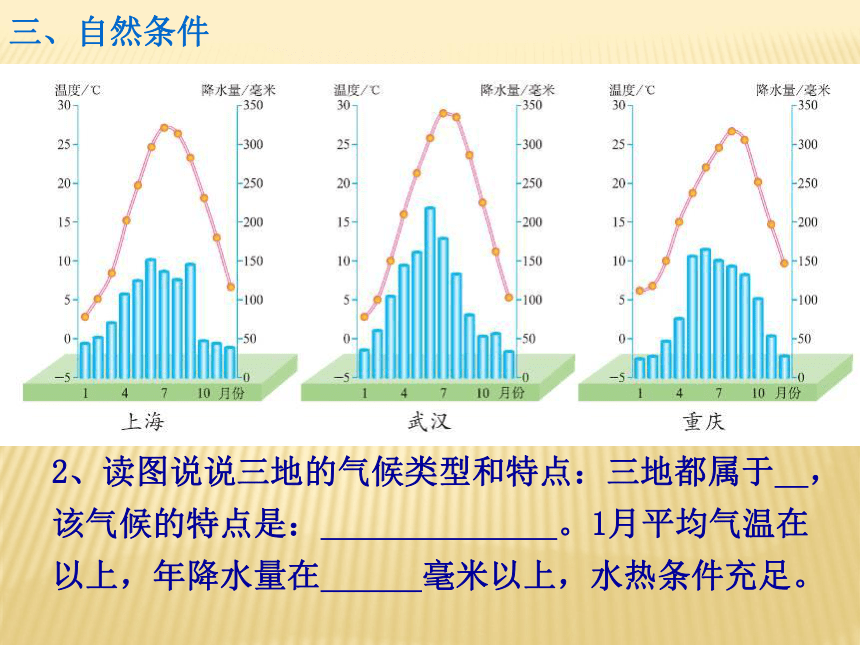 三、自然条件

温度/℃ 降水量/毫米
30 25 20 15 10 5 0 −5
350 300 250 200 150 100 50 0
1 4 7 10 月份
上海

温度/℃ 降水量/毫米
30 25 20 15 10 5 0 −5
350 300 250 200 150 100 50 0
1 4 7 10 月份
武汉

温度/℃ 降水量/毫米
30 25 20 15 10 5 0 −5
350 300 250 200 150 100 50 0
1 4 7 10 月份
重庆

2、读图说说三地的气候类型和特点：三地都属于__，该气候的特点是：______________。1月平均气温在以上，年降水量在______毫米以上，水热条件充足。